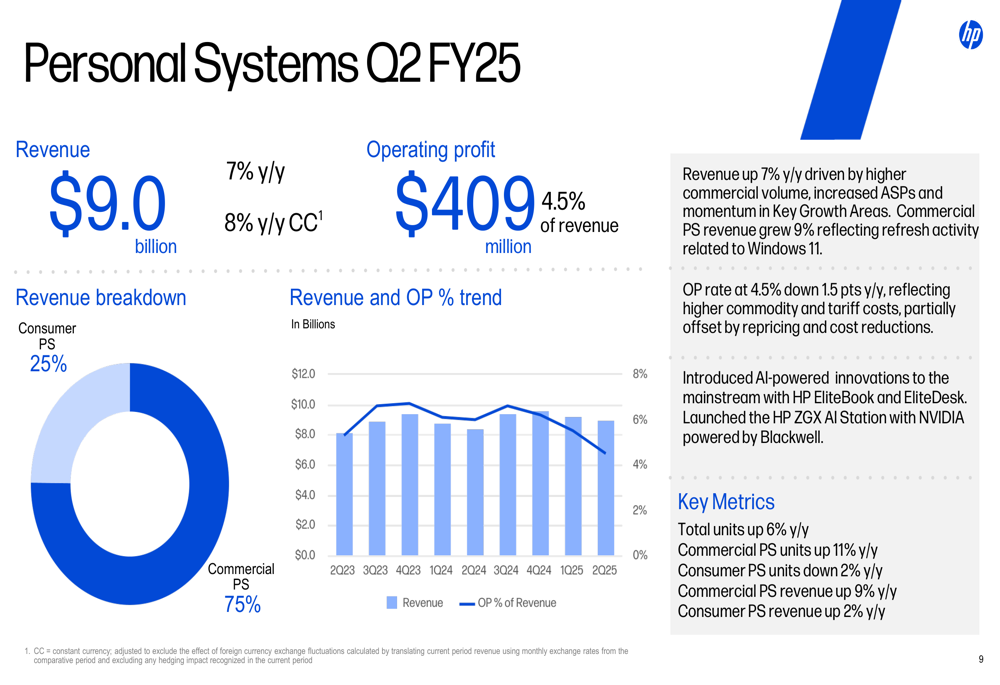 hp

Personal Systems Q2 FY25

Revenue
$9.0 billion
7% y/y
8% y/y CC$^1$

Operating profit
$409 million
4.5% of revenue

Revenue breakdown
Consumer PS
25%
Commercial PS
75%

Revenue and OP % trend
In Billions

$12.0
$10.0
$8.0
$6.0
$4.0
$2.0
$0.0
8%
6%
4%
2%
0%
2Q23 3Q23 4Q23 1Q24 2Q24 3Q24 4Q24 1Q25 2Q25
Revenue
OP % of Revenue

Revenue up 7% y/y driven by higher commercial volume, increased ASPs and momentum in Key Growth Areas. Commercial PS revenue grew 9% reflecting refresh activity related to Windows 11.

OP rate at 4.5% down 1.5 pts y/y, reflecting higher commodity and tariff costs, partially offset by repricing and cost reductions.

Introduced AI-powered innovations to the mainstream with HP EliteBook and EliteDesk. Launched the HP ZGX AI Station with NVIDIA powered by Blackwell.

Key Metrics
Total units up 6% y/y
Commercial PS units up 11% y/y
Consumer PS units down 2% y/y
Commercial PS revenue up 9% y/y
Consumer PS revenue up 2% y/y

1. CC = constant currency; adjusted to exclude the effect of foreign currency exchange fluctuations calculated by translating current period revenue using monthly exchange rates from the comparative period and excluding any hedging impact recognized in the current period

9